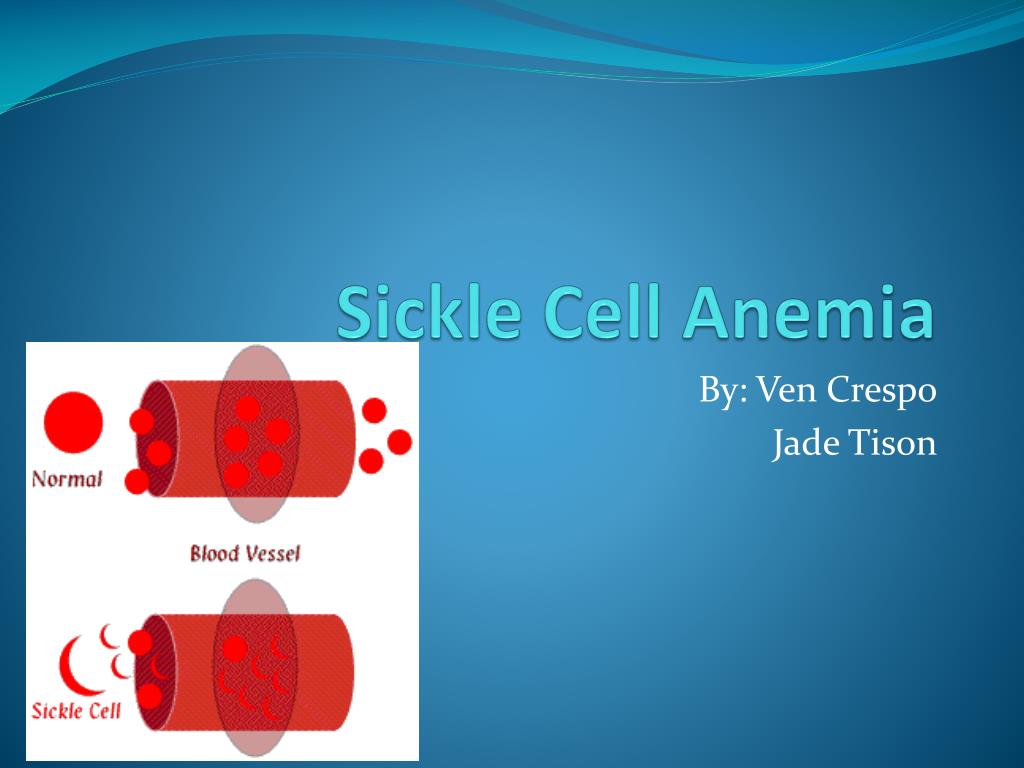 Sickle Cell Anemia

By: Ven Crespo
Jade Tison

Normal

Blood Vessel

Sickle Cell